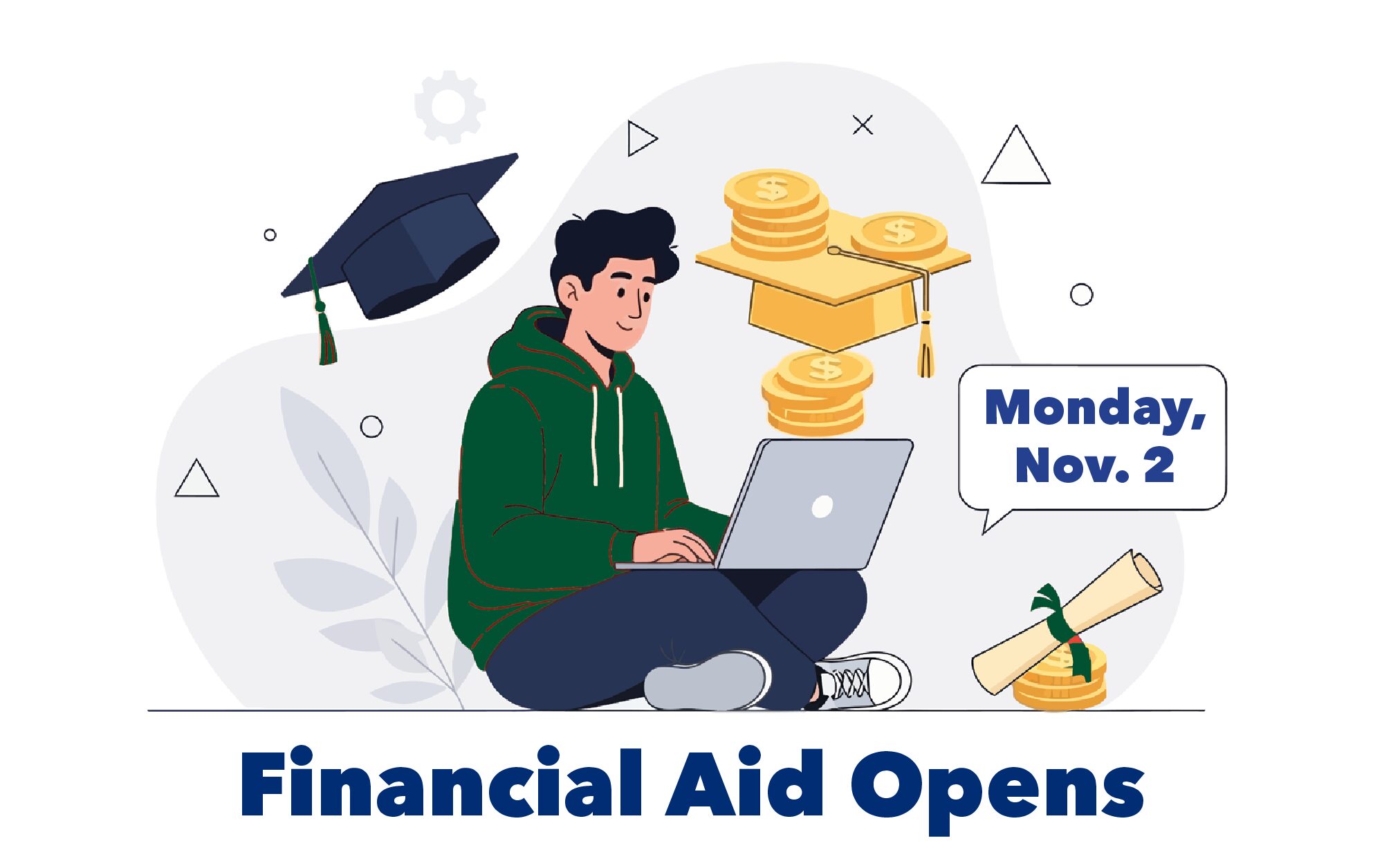 Monday, Nov. 2

Financial Aid Opens